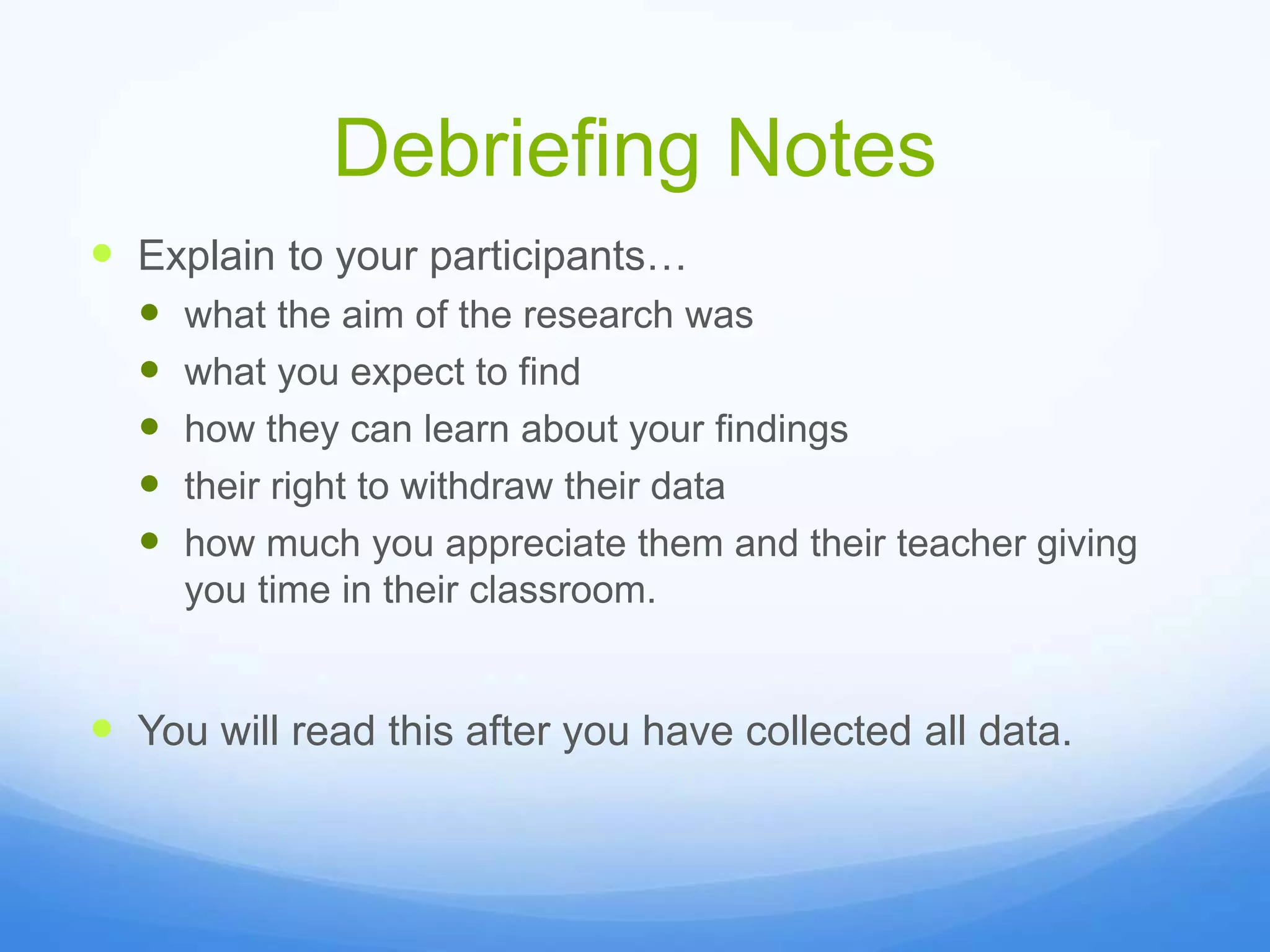 Debriefing Notes

- Explain to your participants…
  - what the aim of the research was
  - what you expect to find
  - how they can learn about your findings
  - their right to withdraw their data
  - how much you appreciate them and their teacher giving you time in their classroom.

- You will read this after you have collected all data.